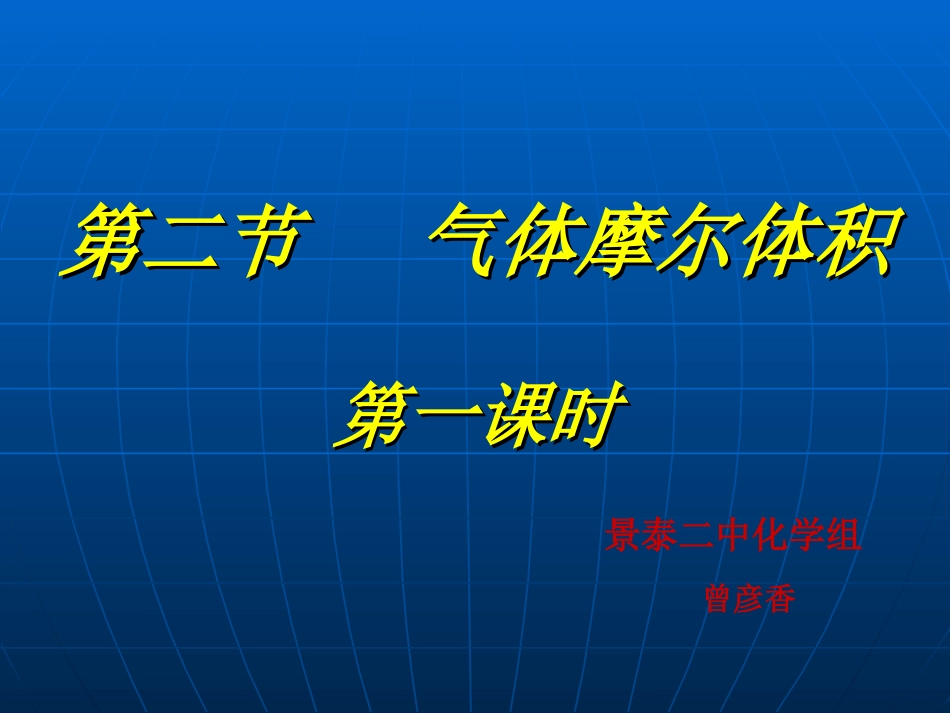 第二节　　气体摩尔体积

第一课时

景泰二中化学组

曾彦香